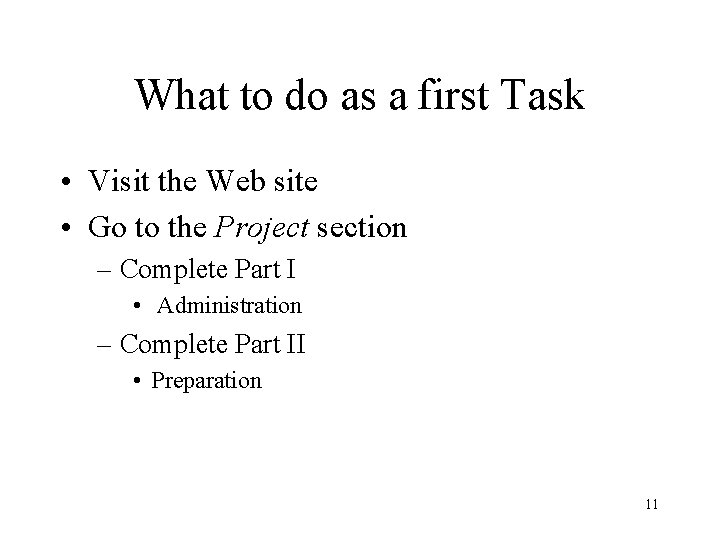 What to do as a first Task

• Visit the Web site
• Go to the Project section
 – Complete Part I
  • Administration
 – Complete Part II
  • Preparation

11